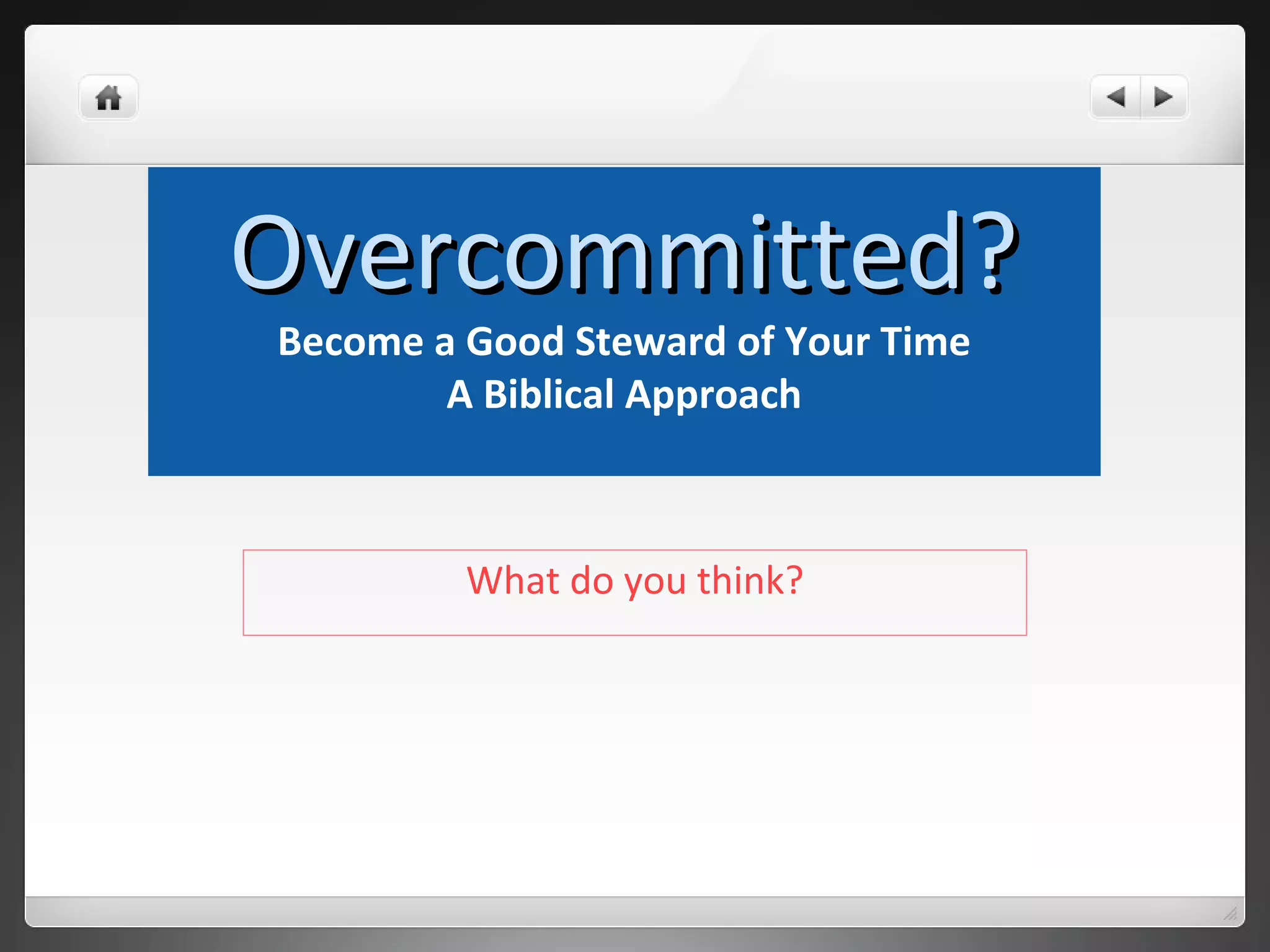 Overcommitted?

Become a Good Steward of Your Time
A Biblical Approach

What do you think?